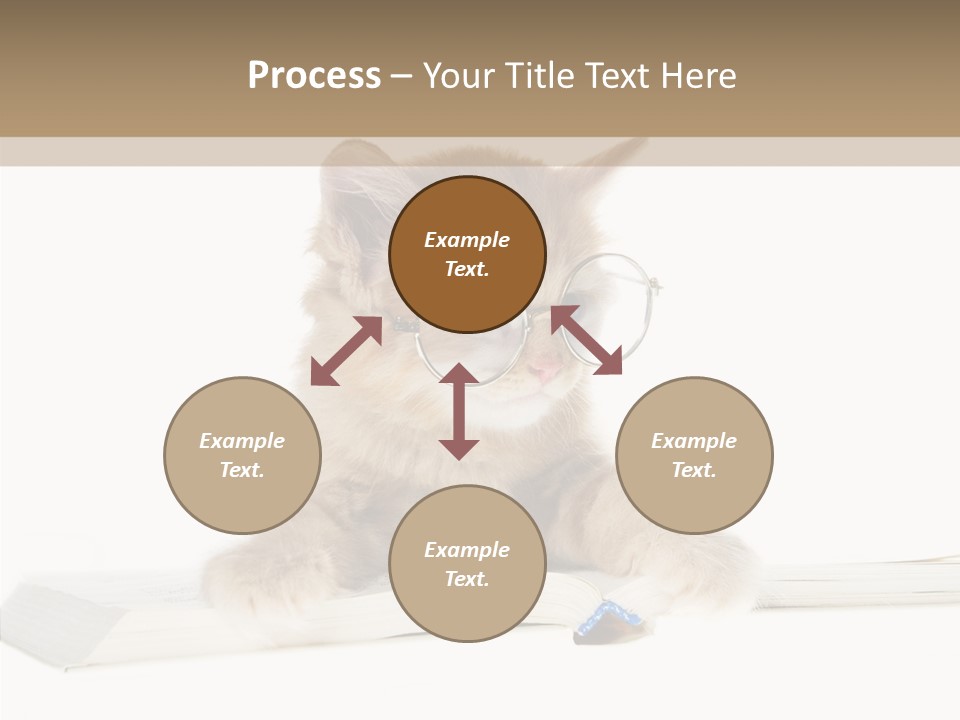 Process – Your Title Text Here

Example Text.

Example Text.

Example Text.

Example Text.